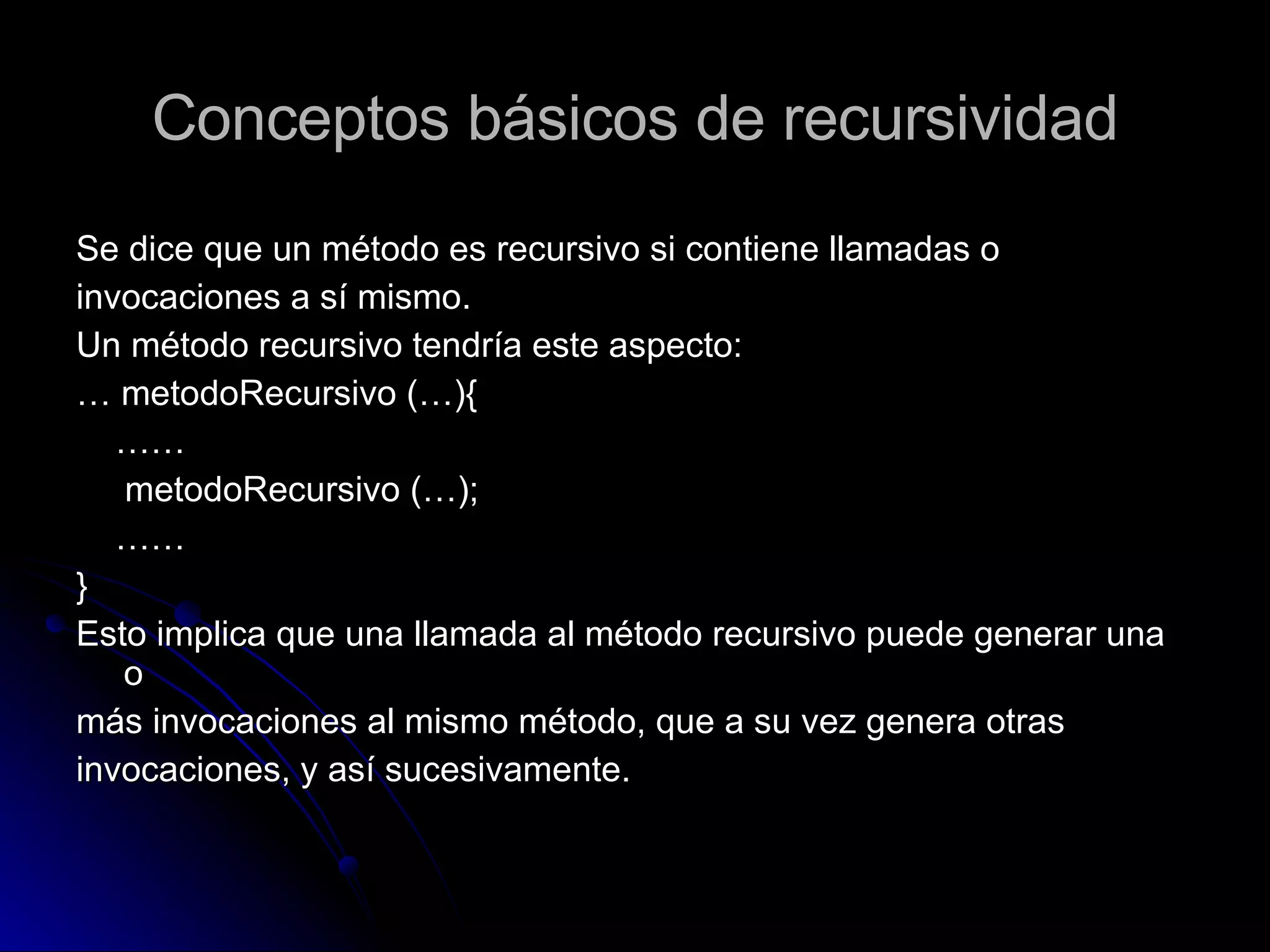 Conceptos básicos de recursividad

Se dice que un método es recursivo si contiene llamadas o invocaciones a sí mismo.
Un método recursivo tendría este aspecto:
… metodoRecursivo (…){
……
metodoRecursivo (…);
……
}
Esto implica que una llamada al método recursivo puede generar una o
más invocaciones al mismo método, que a su vez genera otras invocaciones, y así sucesivamente.